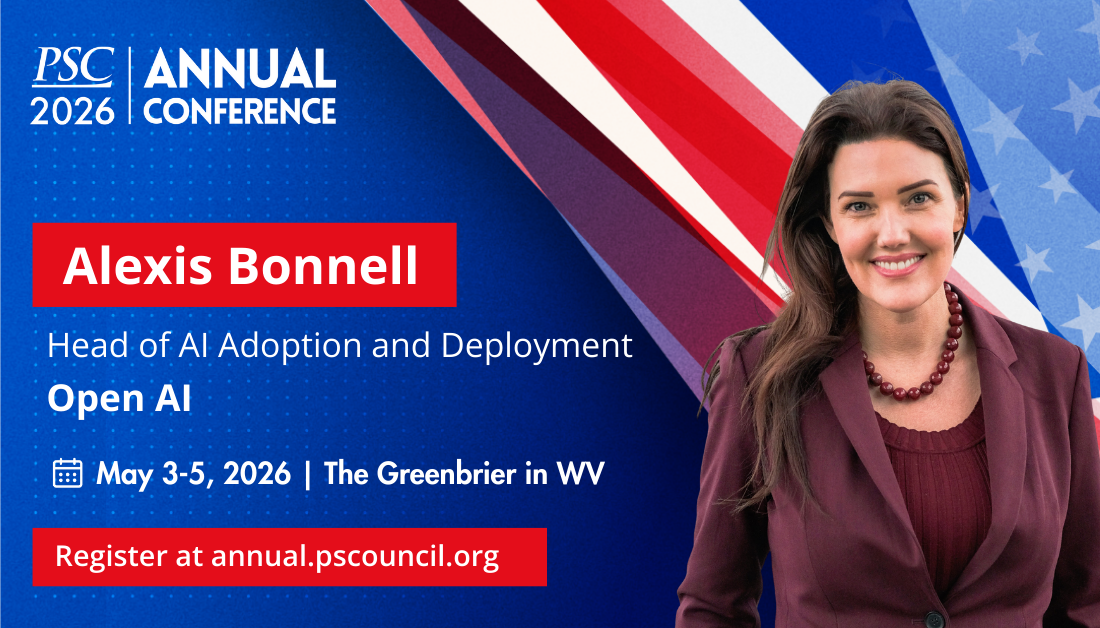 PSC 2026 | ANNUAL CONFERENCE

Alexis Bonnell

Head of AI Adoption and Deployment

Open AI

May 3-5, 2026 | The Greenbrier in WV

Register at annual.pscouncil.org